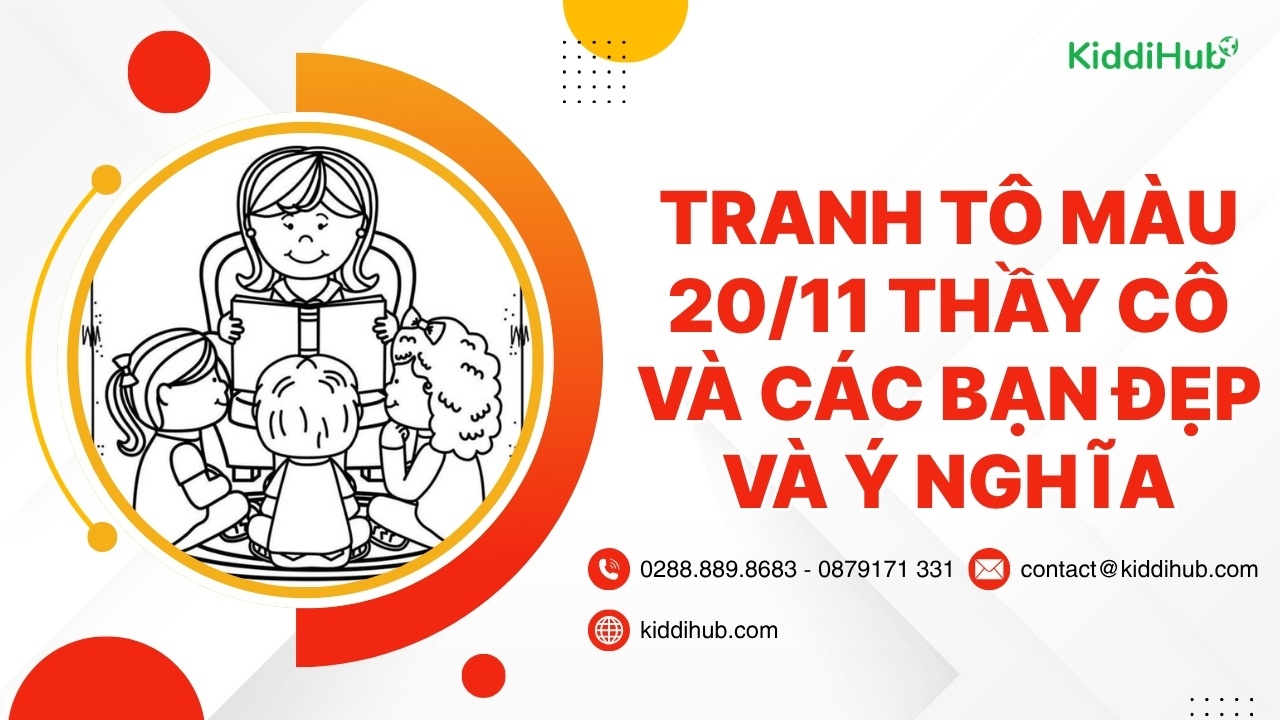 KiddiHub

TRANH TÔ MÀU 20/11 THẦY CÔ VÀ CÁC BẠN ĐẸP VÀ Ý NGHĨA

0288.889.8683 - 0879171 331

contact@kiddihub.com

kiddihub.com